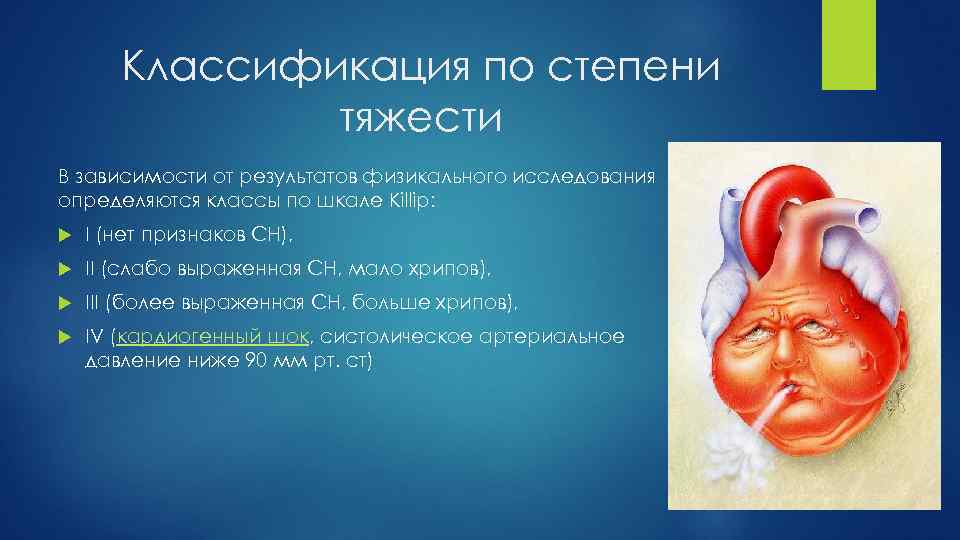 Классификация по степени тяжести

В зависимости от результатов физикального исследования определяются классы по шкале Killip:

I (нет признаков СН),

II (слабо выраженная СН, мало хрипов),

III (более выраженная СН, больше хрипов),

IV (кардиогенный шок, систолическое артериальное давление ниже 90 мм рт. ст)